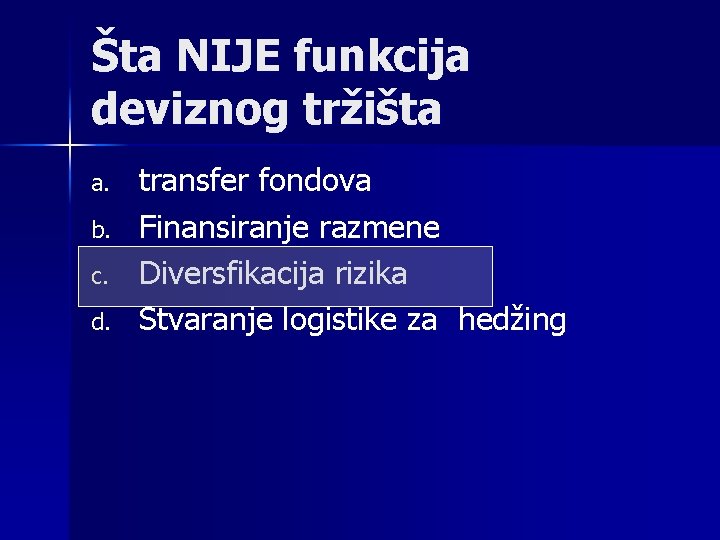 Šta NIJE funkcija deviznog tržišta

a. transfer fondova
b. Finansiranje razmene
c. Diversfikacija rizika
d. Stvaranje logistike za hedžing